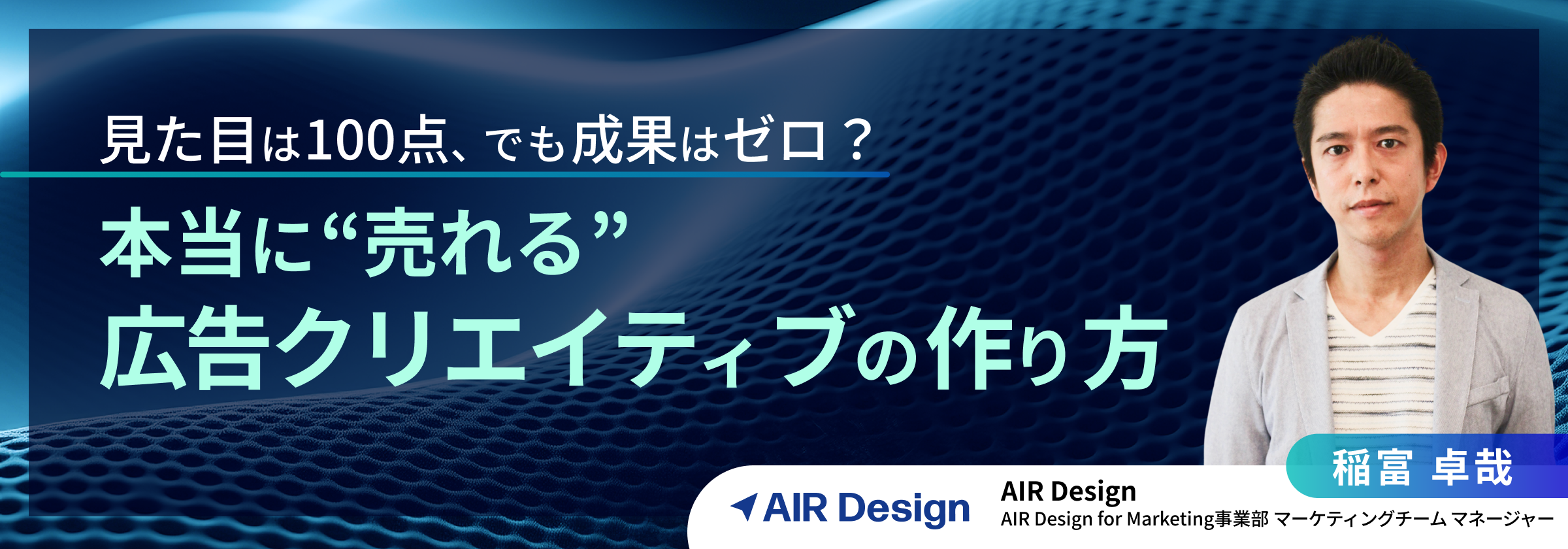 見た目は100点、でも成果はゼロ？

本当に“売れる”
広告クリエイティブの作り方

稲富 卓哉

AIR Design

AIR Design
AIR Design for Marketing事業部 マーケティングチーム マネージャー